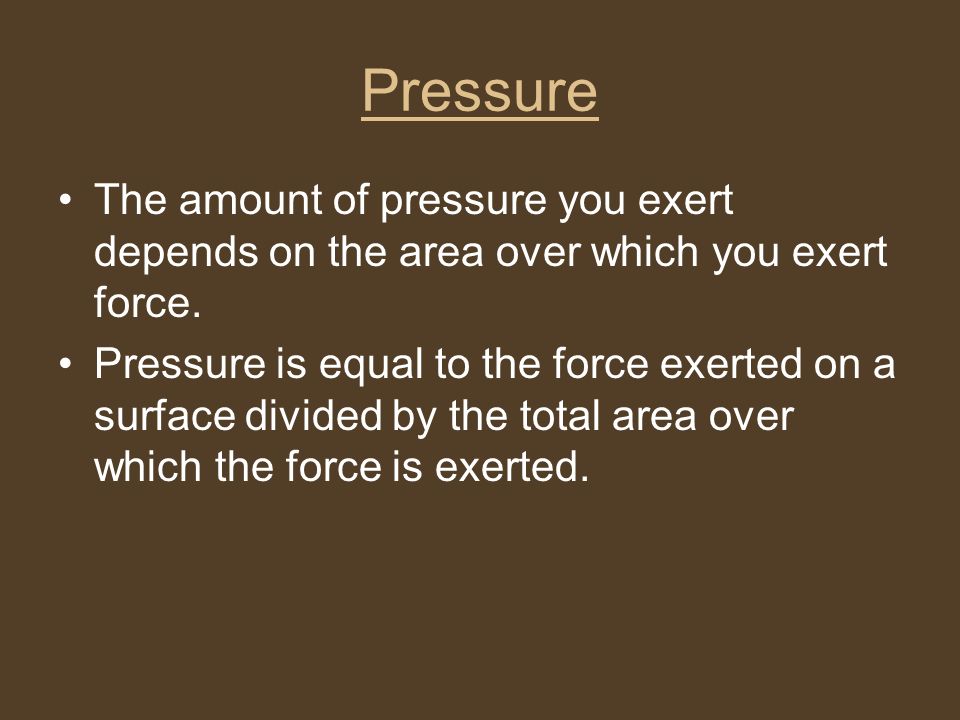 Pressure

• The amount of pressure you exert depends on the area over which you exert force.
• Pressure is equal to the force exerted on a surface divided by the total area over which the force is exerted.